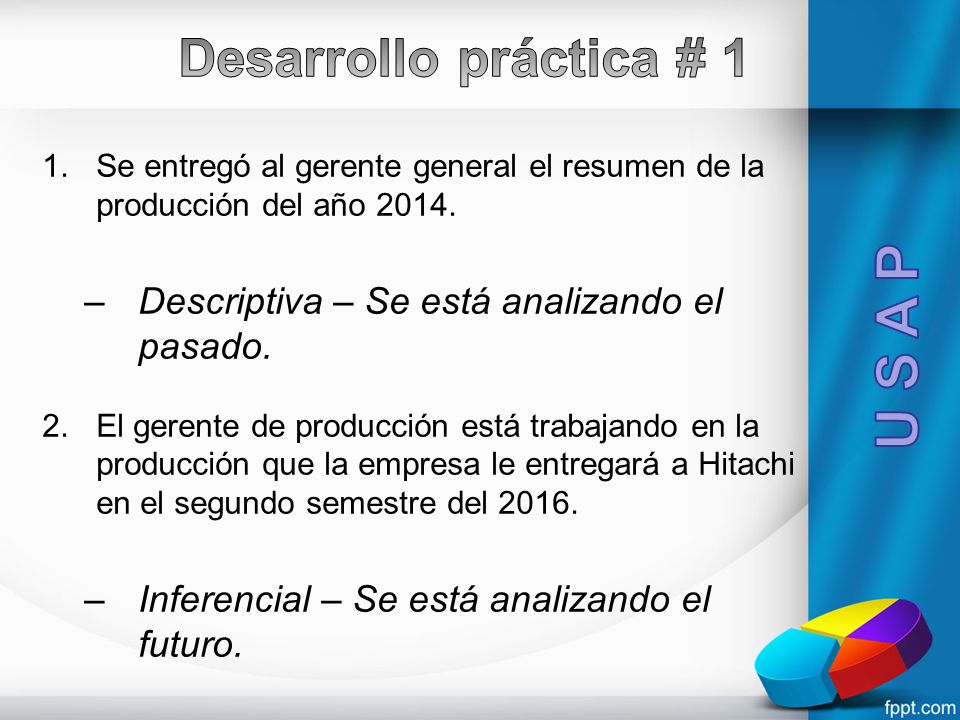 Desarrollo práctica # 1

1. Se entregó al gerente general el resumen de la producción del año 2014.

– Descriptiva – Se está analizando el pasado.

2. El gerente de producción está trabajando en la producción que la empresa le entregará a Hitachi en el segundo semestre del 2016.

– Inferencial – Se está analizando el futuro.

USAP

fppt.com